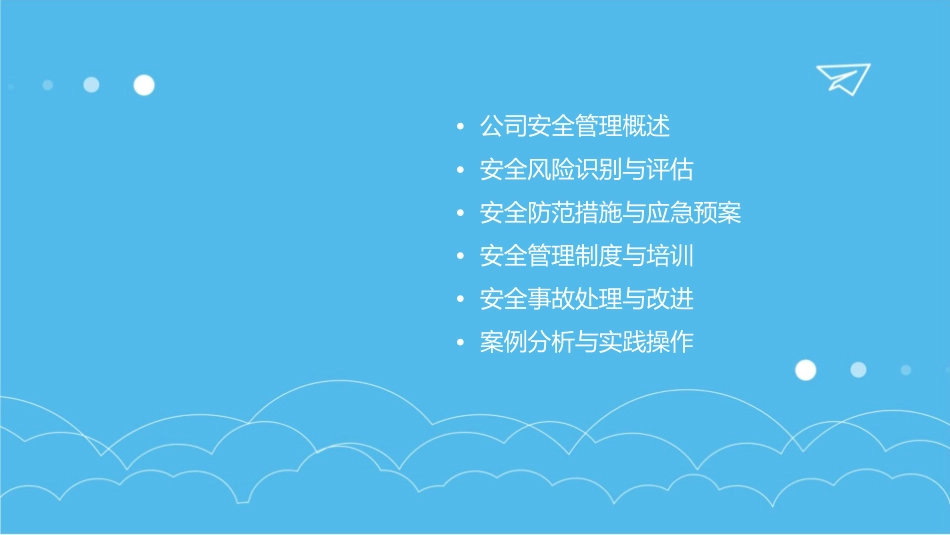 • 公司安全管理概述
• 安全风险识别与评估
• 安全防范措施与应急预案
• 安全管理制度与培训
• 安全事故处理与改进
• 案例分析与实践操作